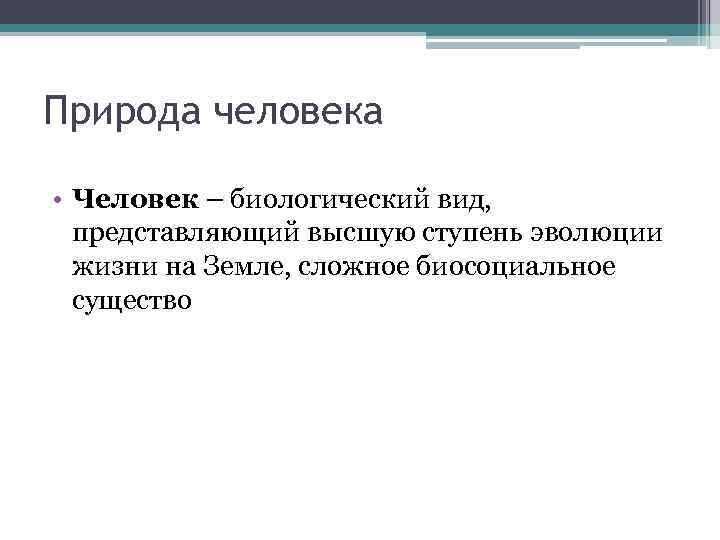 Природа человека

• Человек – биологический вид, представляющий высшую ступень эволюции жизни на Земле, сложное биосоциальное существо